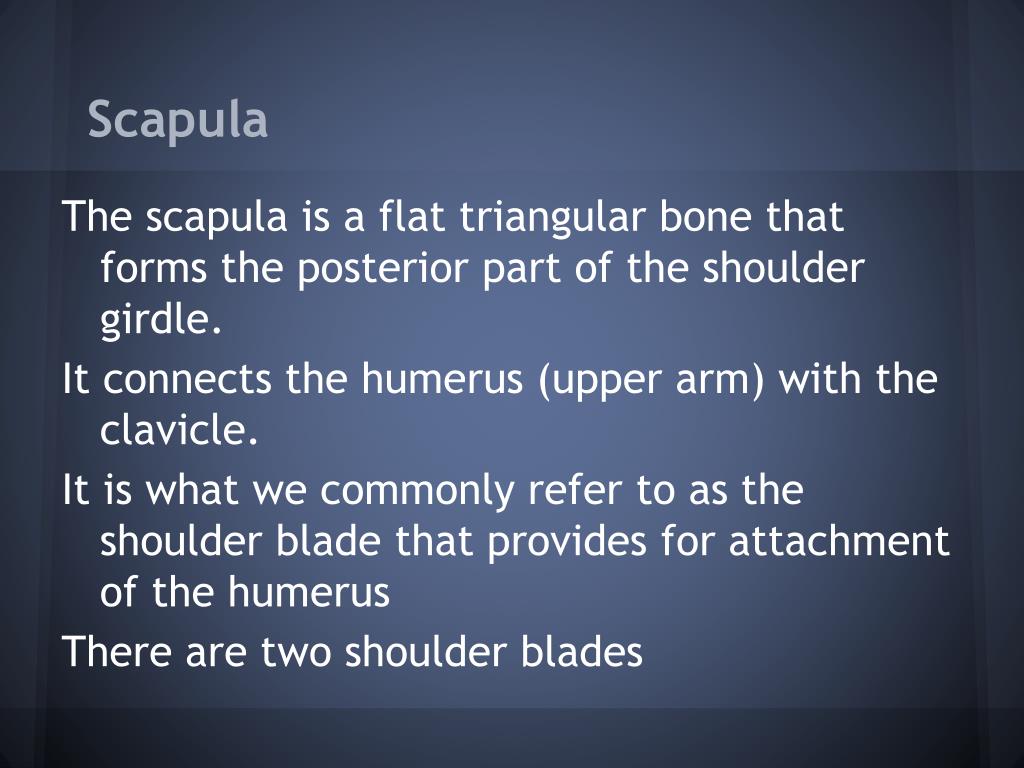 Scapula

The scapula is a flat triangular bone that forms the posterior part of the shoulder girdle.

It connects the humerus (upper arm) with the clavicle.

It is what we commonly refer to as the shoulder blade that provides for attachment of the humerus

There are two shoulder blades